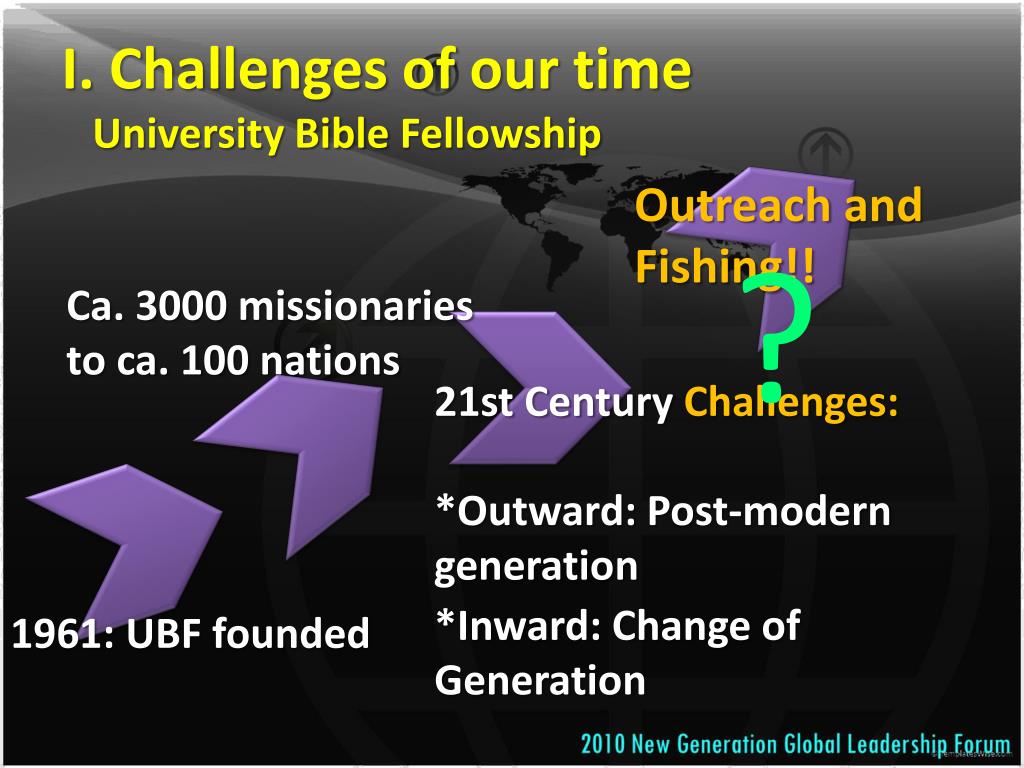 I. Challenges of our time

University Bible Fellowship

Outreach and Fishing!!

?

Ca. 3000 missionaries to ca. 100 nations

21st Century Challenges:

*Outward: Post-modern generation

*Inward: Change of Generation

1961: UBF founded

2010 New Generation Global Leadership Forum